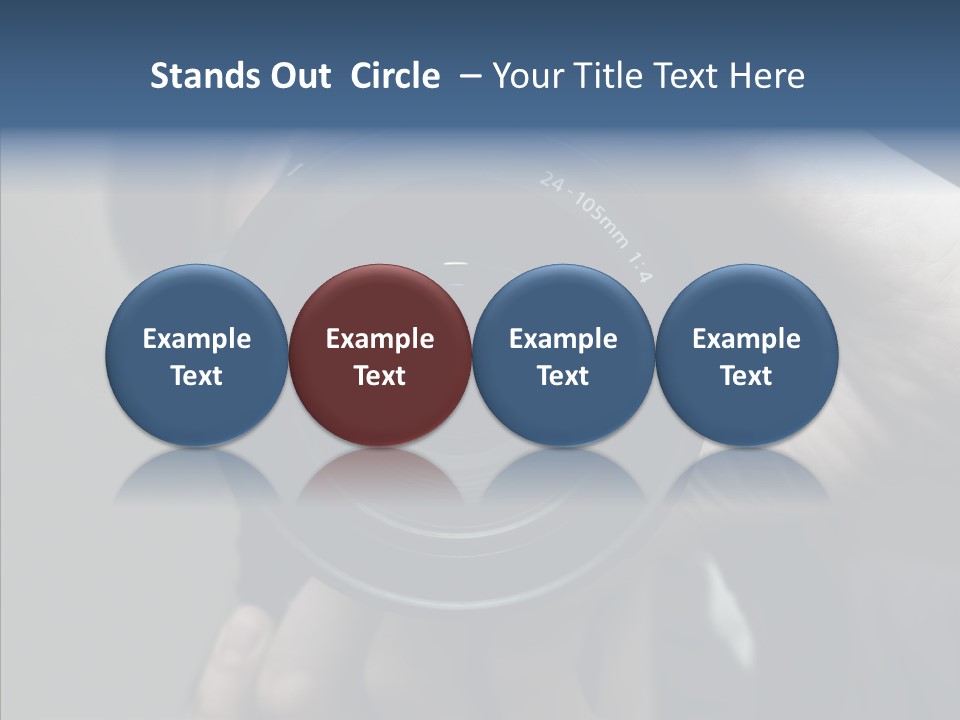 Stands Out Circle – Your Title Text Here

24 - 105mm 1:4

Example Text

Example Text

Example Text

Example Text